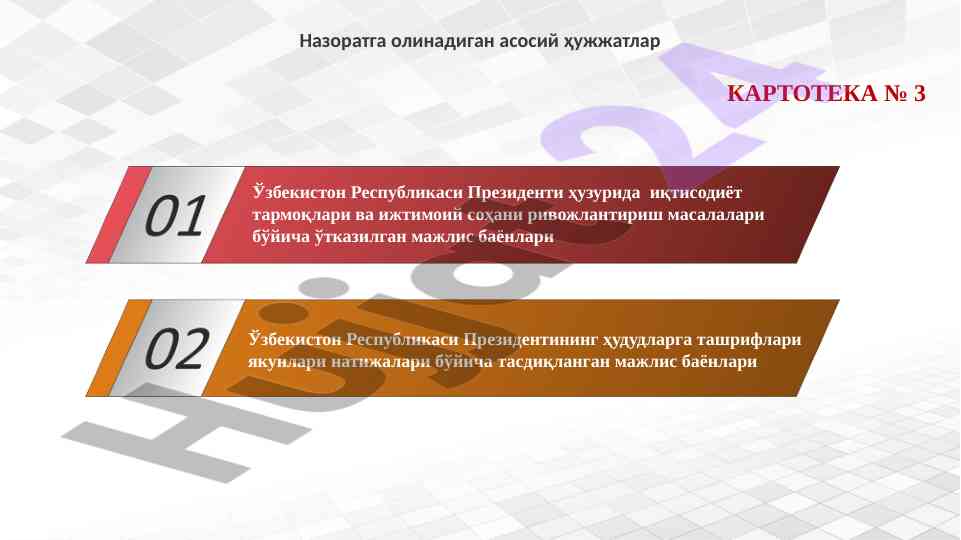 Назоратга олинадиган асосий ҳужжатлар

КАРТОТЕКА № 3

01

Ўзбекистон Республикаси Президенти ҳузурида иқтисодиёт тармоқлари ва ижтимоий соҳани ривожлантириш масалалари бўйича ўтказилган мажлис баёнлари

02

Ўзбекистон Республикаси Президентининг ҳудудларга ташрифлари якунлари натижалари бўйича тасдиқланган мажлис баёнлари

Hujjat24